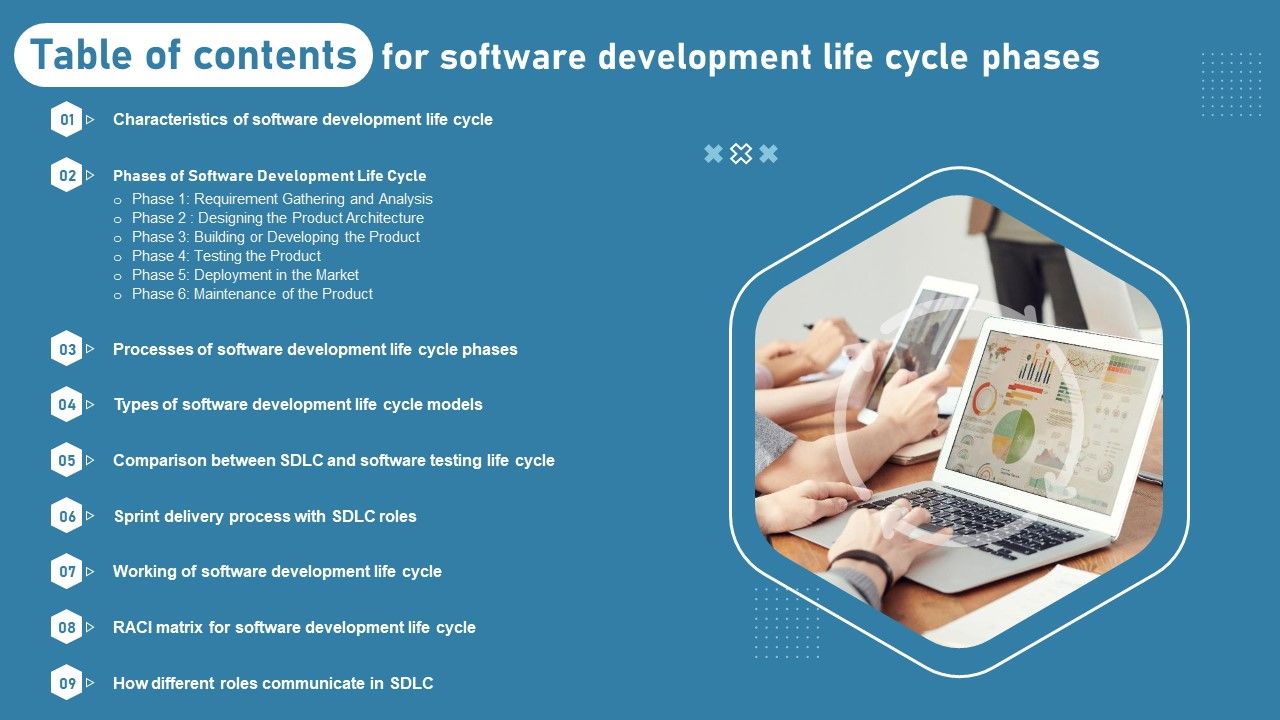 Table of contents for software development life cycle phases

01 Characteristics of software development life cycle

02 Phases of Software Development Life Cycle
o Phase 1: Requirement Gathering and Analysis
o Phase 2 : Designing the Product Architecture
o Phase 3: Building or Developing the Product
o Phase 4: Testing the Product
o Phase 5: Deployment in the Market
o Phase 6: Maintenance of the Product

03 Processes of software development life cycle phases

04 Types of software development life cycle models

05 Comparison between SDLC and software testing life cycle

06 Sprint delivery process with SDLC roles

07 Working of software development life cycle

08 RACI matrix for software development life cycle

09 How different roles communicate in SDLC